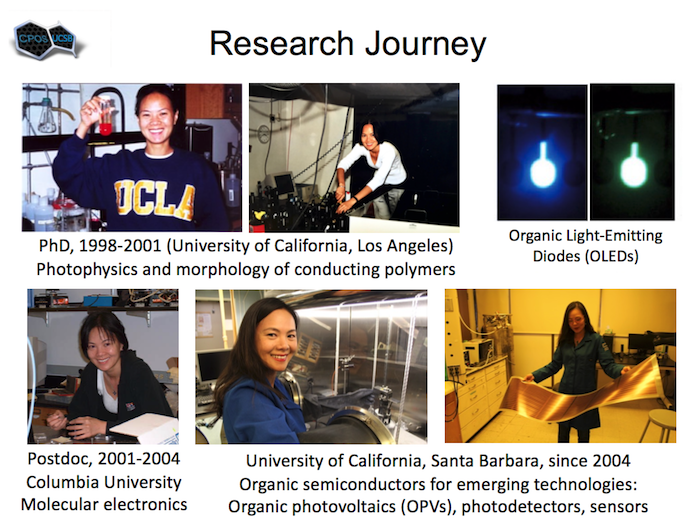 CPOS UCSB

Research Journey

UCLA

PhD, 1998-2001 (University of California, Los Angeles)
Photophysics and morphology of conducting polymers

Organic Light-Emitting Diodes (OLEDs)

Postdoc, 2001-2004
Columbia University
Molecular electronics

University of California, Santa Barbara, since 2004
Organic semiconductors for emerging technologies:
Organic photovoltaics (OPVs), photodetectors, sensors